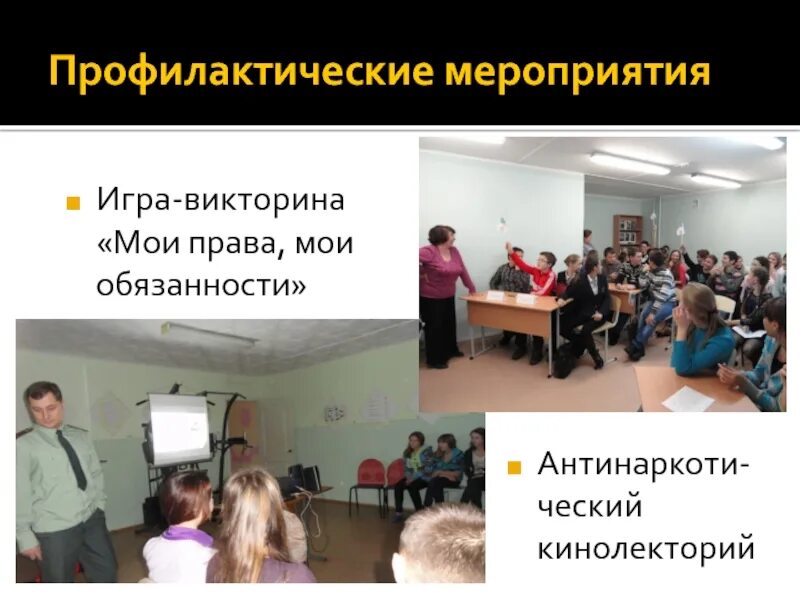 Профилактические мероприятия

Игра-викторина «Мои права, мои обязанности»

Антинаркотический кинолекторий